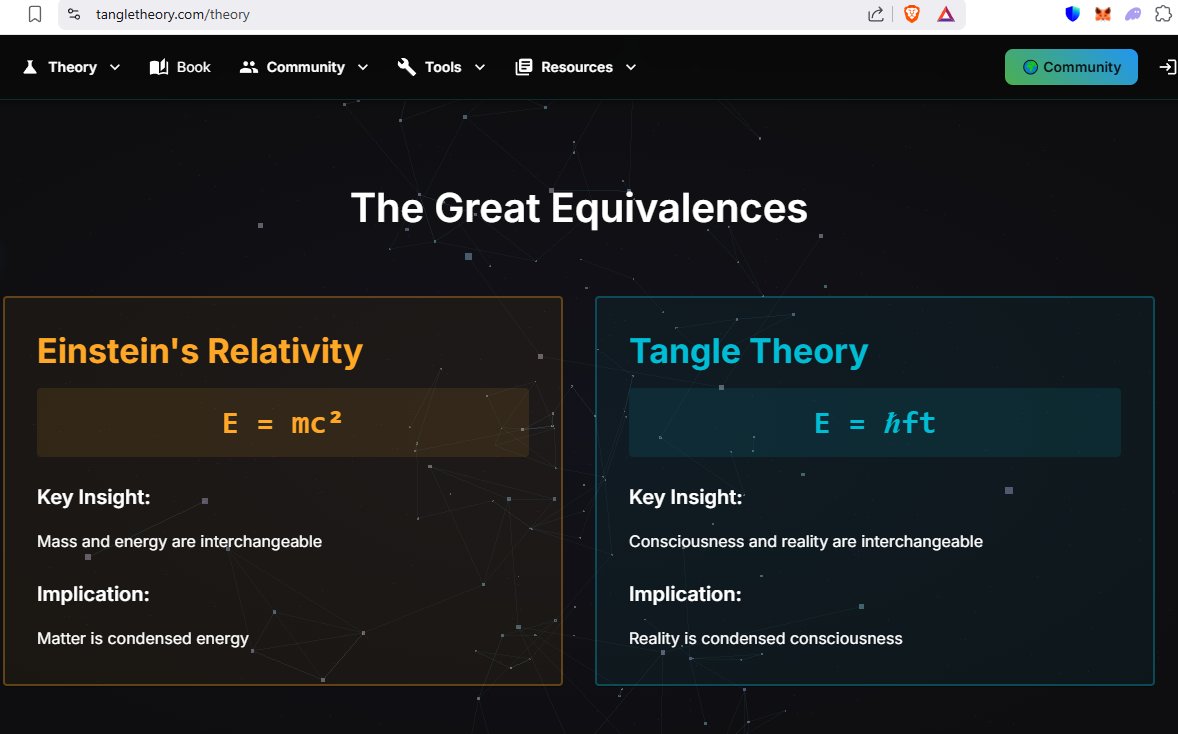 tangletheory.com/theory

Theory Book Community Tools Resources Community

The Great Equivalences

Einstein's Relativity

$E = mc^2$

Key Insight:

Mass and energy are interchangeable

Implication:

Matter is condensed energy

Tangle Theory

$E = \hbar ft$

Key Insight:

Consciousness and reality are interchangeable

Implication:

Reality is condensed consciousness